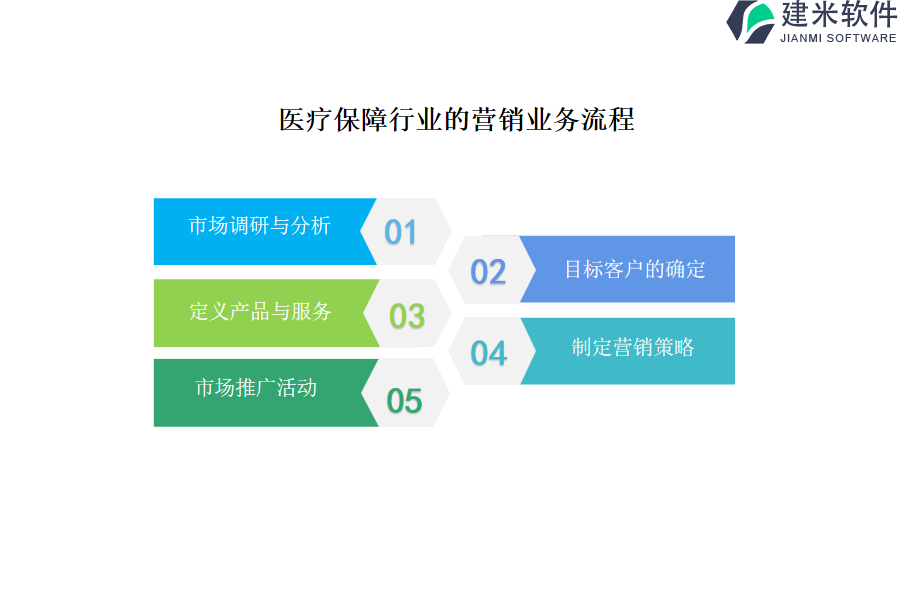 建米软件
JIANMI SOFTWARE

医疗保障行业的营销业务流程

市场调研与分析
01

02
目标客户的确定

定义产品与服务
03

04
制定营销策略

市场推广活动
05